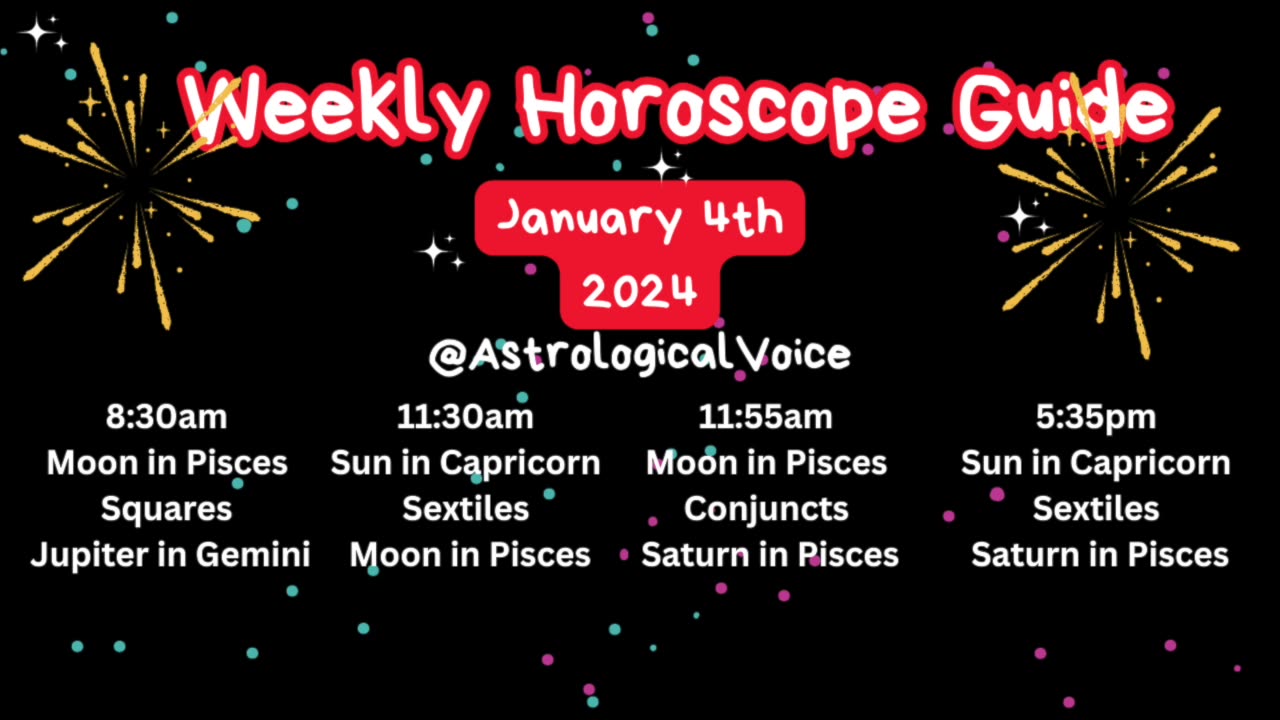 Weekly Horoscope Guide

January 4th
2024

@AstrologicalVoice

8:30am
Moon in Pisces
Squares
Jupiter in Gemini

11:30am
Sun in Capricorn
Sextiles
Moon in Pisces

11:55am
Moon in Pisces
Conjuncts
Saturn in Pisces

5:35pm
Sun in Capricorn
Sextiles
Saturn in Pisces